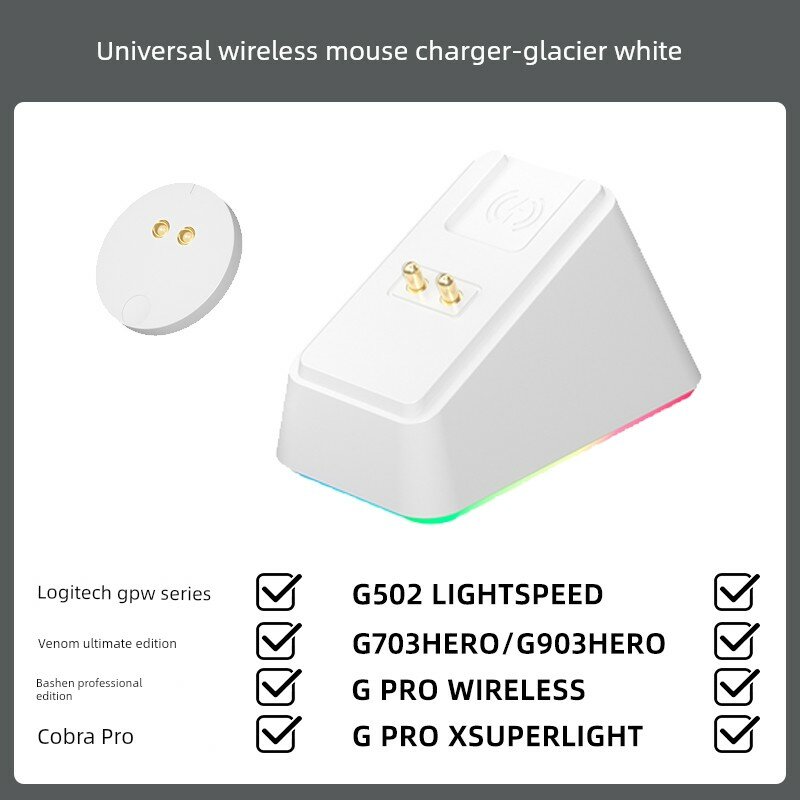 Universal wireless mouse charger-glacier white

Logitech gpw series
Venom ultimate edition
Bashen professional edition
Cobra Pro

G502 LIGHTSPEED
G703HERO/G903HERO
G PRO WIRELESS
G PRO XSUPERLIGHT